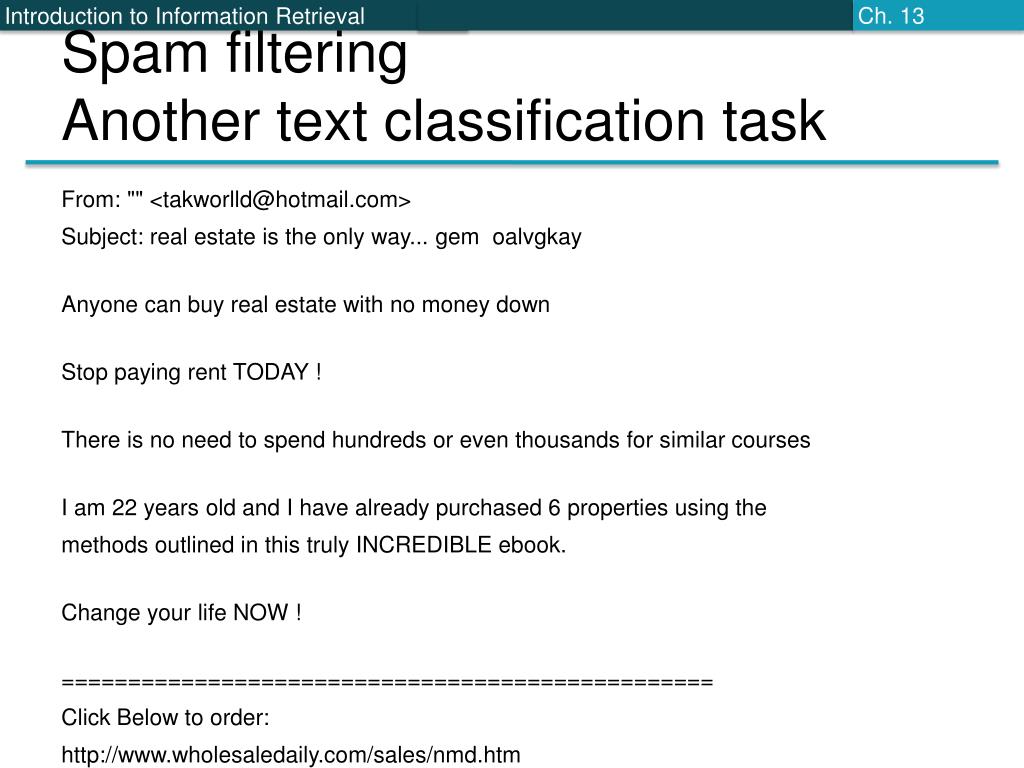 Introduction to Information Retrieval

Ch. 13

Spam filtering
Another text classification task

From: "" <takworlld@hotmail.com>
Subject: real estate is the only way... gem oalvgkay

Anyone can buy real estate with no money down

Stop paying rent TODAY !

There is no need to spend hundreds or even thousands for similar courses

I am 22 years old and I have already purchased 6 properties using the methods outlined in this truly INCREDIBLE ebook.

Change your life NOW !

=================================================
Click Below to order:
http://www.wholesaledaily.com/sales/nmd.htm